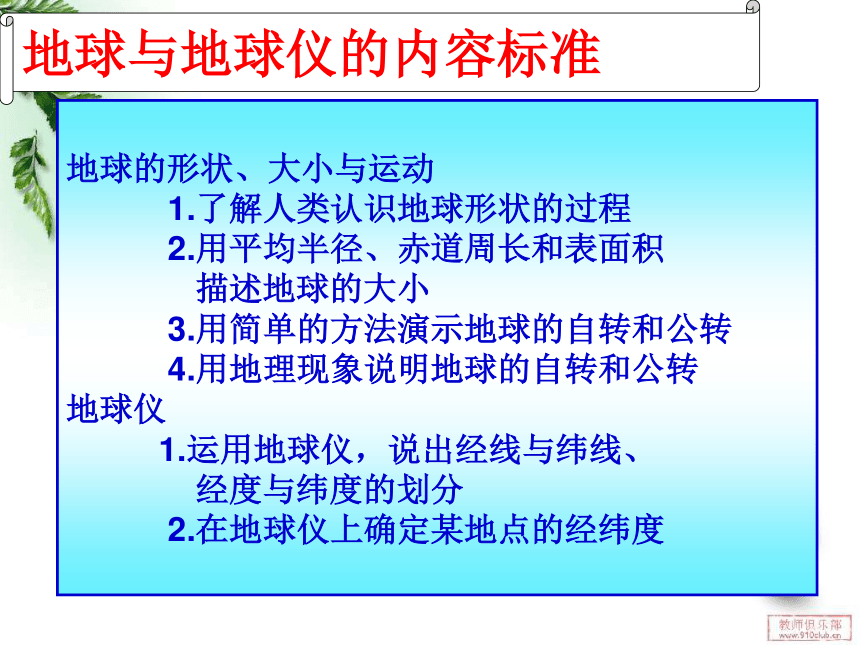 地球与地球仪的内容标准

地球的形状、大小与运动

1.了解人类认识地球形状的过程

2.用平均半径、赤道周长和表面积描述地球的大小

3.用简单的方法演示地球的自转和公转

4.用地理现象说明地球的自转和公转

地球仪

1.运用地球仪，说出经线与纬线、经度与纬度的划分

2.在地球仪上确定某地点的经纬度

教师俱乐部
www.910club.cn